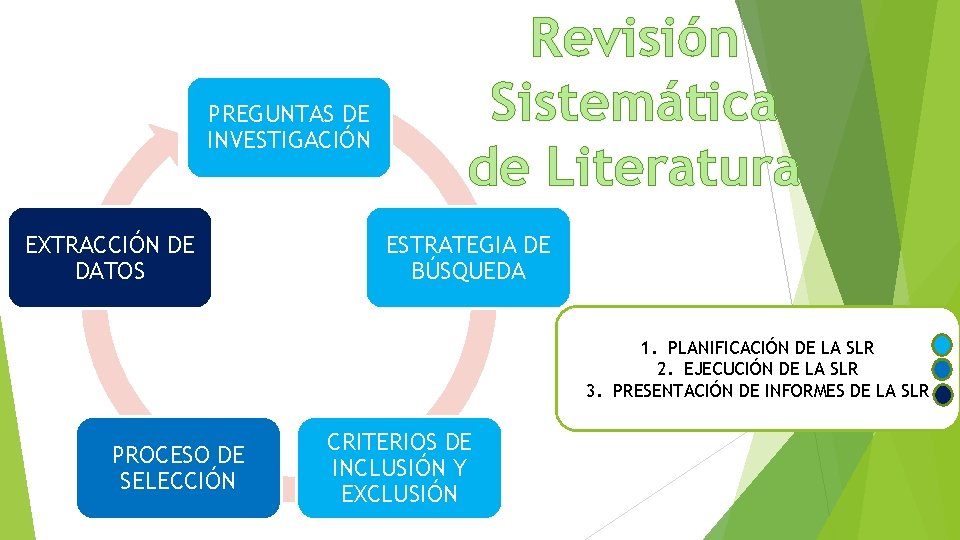 Revisión Sistemática de Literatura

PREGUNTAS DE INVESTIGACIÓN

ESTRATEGIA DE BÚSQUEDA

CRITERIOS DE INCLUSIÓN Y EXCLUSIÓN

PROCESO DE SELECCIÓN

EXTRACCIÓN DE DATOS

1. PLANIFICACIÓN DE LA SLR
2. EJECUCIÓN DE LA SLR
3. PRESENTACIÓN DE INFORMES DE LA SLR